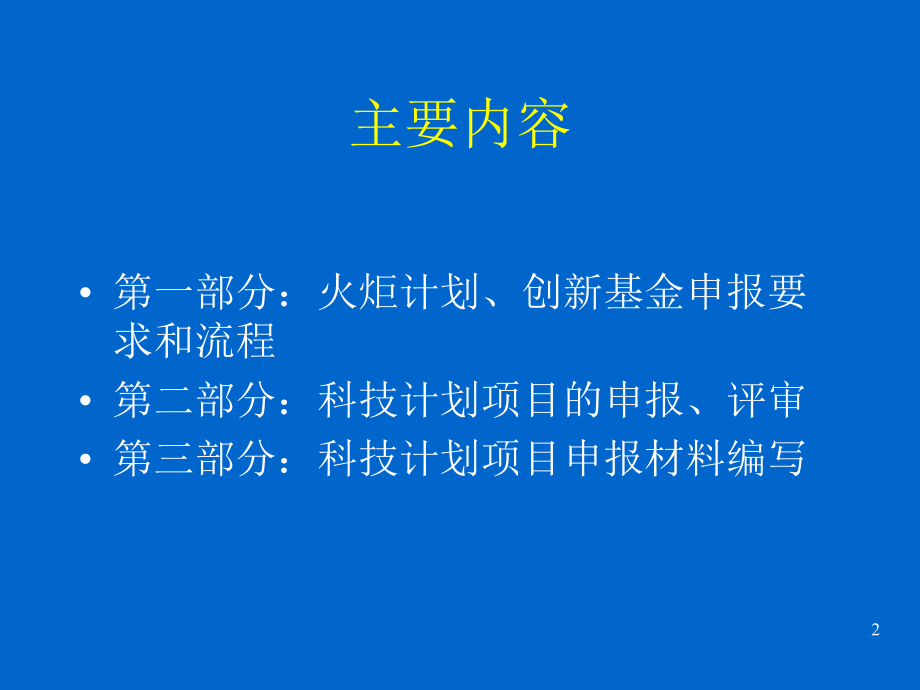 主要内容

• 第一部分：火炬计划、创新基金申报要求和流程
• 第二部分：科技计划项目的申报、评审
• 第三部分：科技计划项目申报材料编写

2